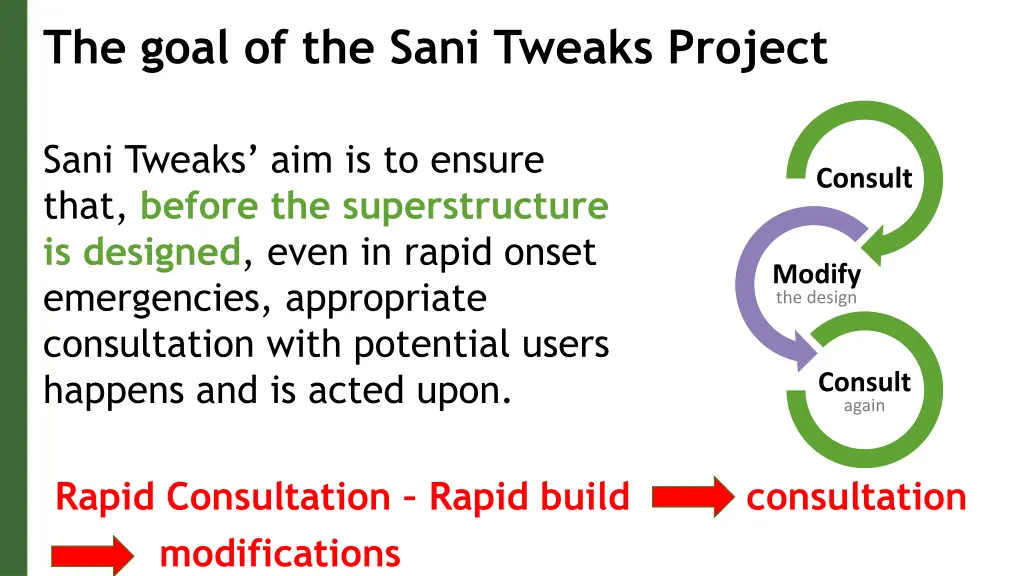 The goal of the Sani Tweaks Project

Sani Tweaks' aim is to ensure that, before the superstructure is designed, even in rapid onset emergencies, appropriate consultation with potential users happens and is acted upon.

Consult

Modify
the design

Consult
again

Rapid Consultation – Rapid build consultation modifications